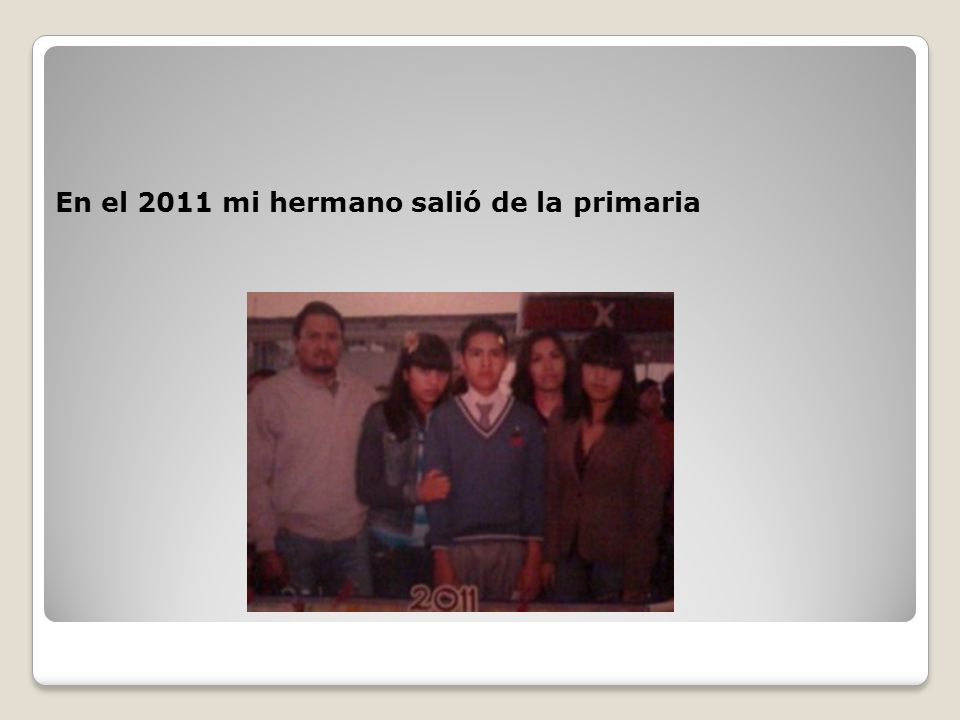 En el 2011 mi hermano salió de la primaria

2011